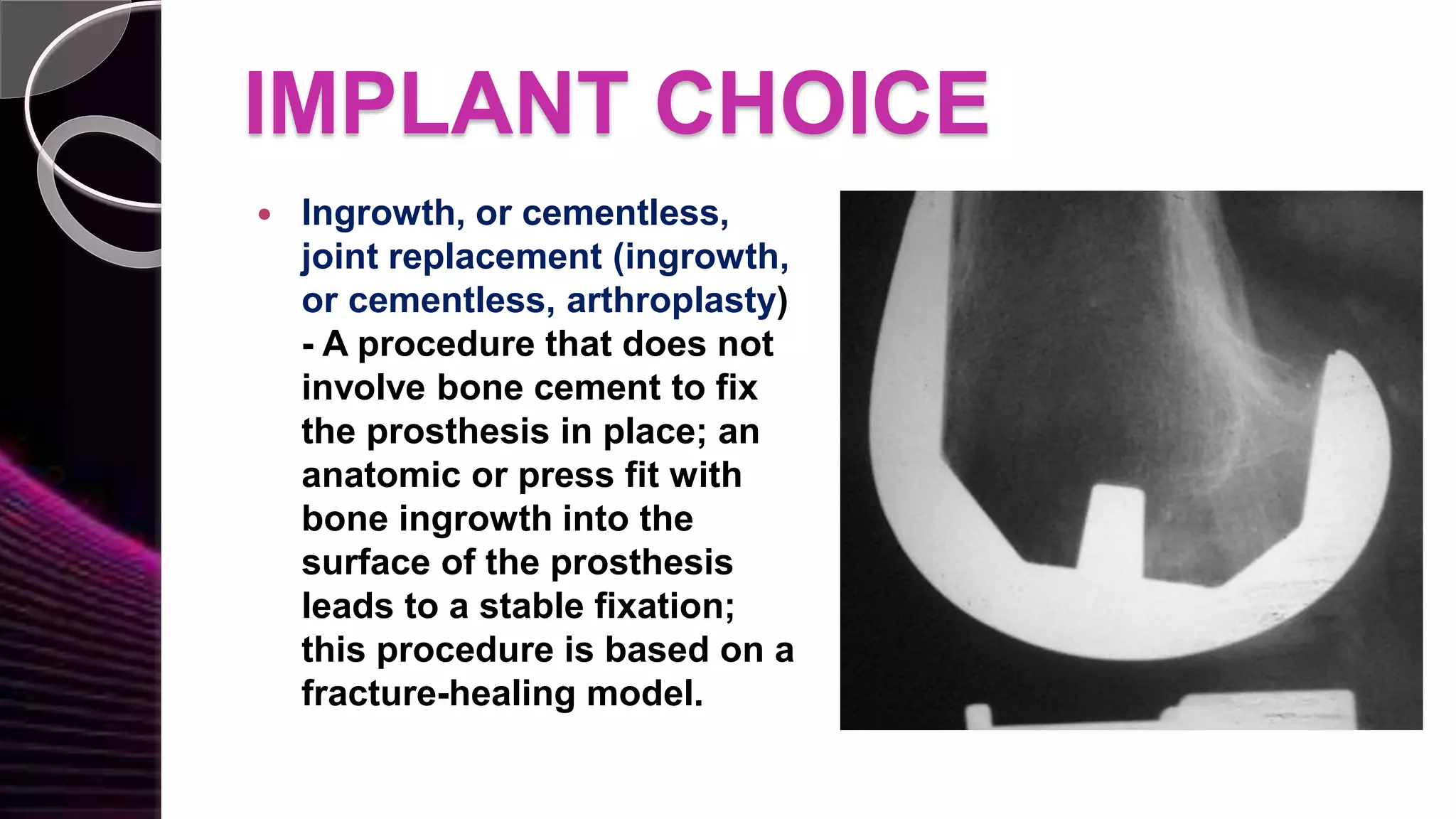 IMPLANT CHOICE

• Ingrowth, or cementless, joint replacement (ingrowth, or cementless, arthroplasty) - A procedure that does not involve bone cement to fix the prosthesis in place; an anatomic or press fit with bone ingrowth into the surface of the prosthesis leads to a stable fixation; this procedure is based on a fracture-healing model.